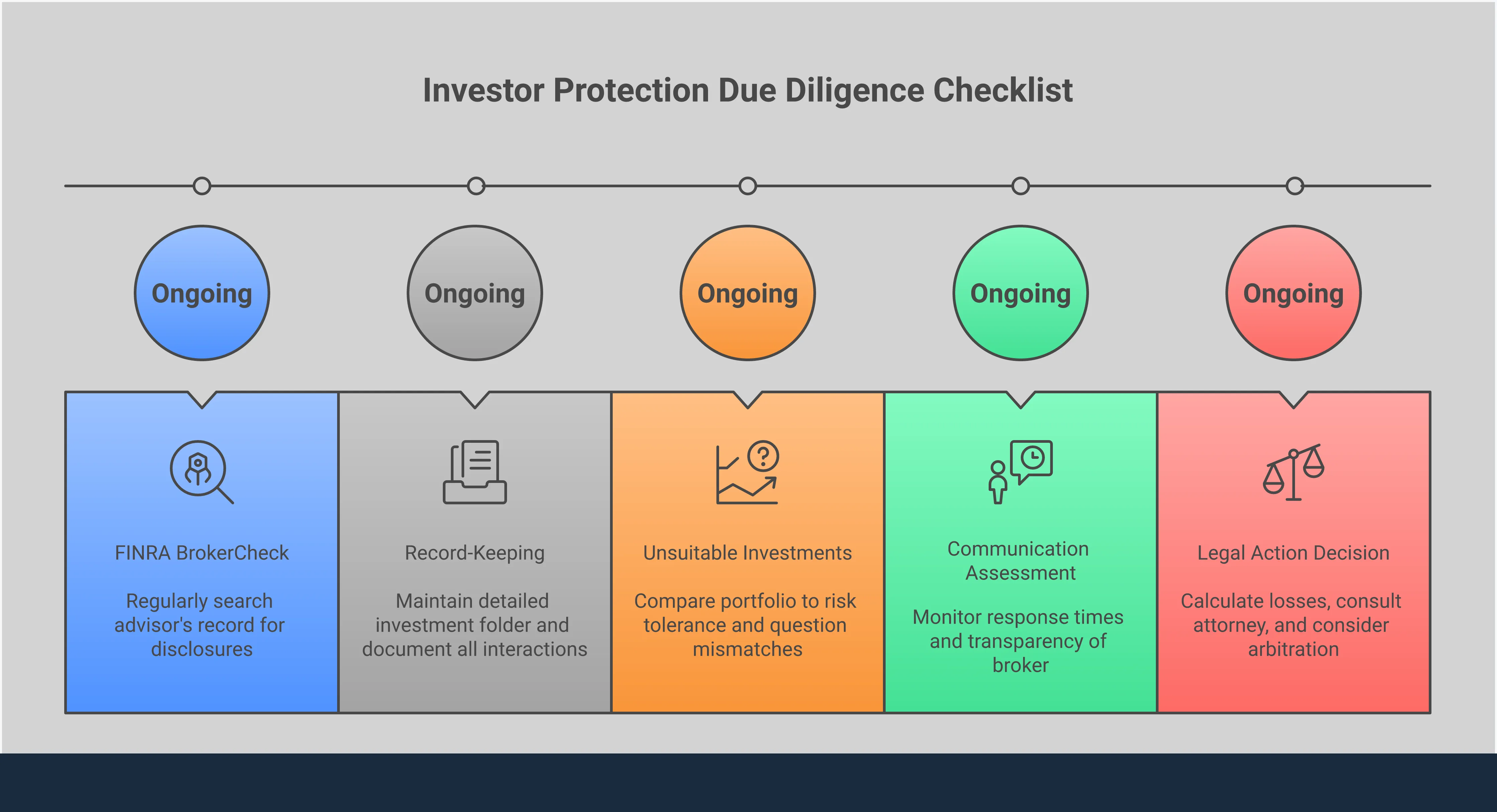 Investor Protection Due Diligence Checklist

Ongoing

Ongoing

Ongoing

Ongoing

Ongoing

FINRA BrokerCheck

Regularly search advisor's record for disclosures

Record-Keeping

Maintain detailed investment folder and document all interactions

Unsuitable Investments

Compare portfolio to risk tolerance and question mismatches

Communication Assessment

Monitor response times and transparency of broker

Legal Action Decision

Calculate losses, consult attorney, and consider arbitration